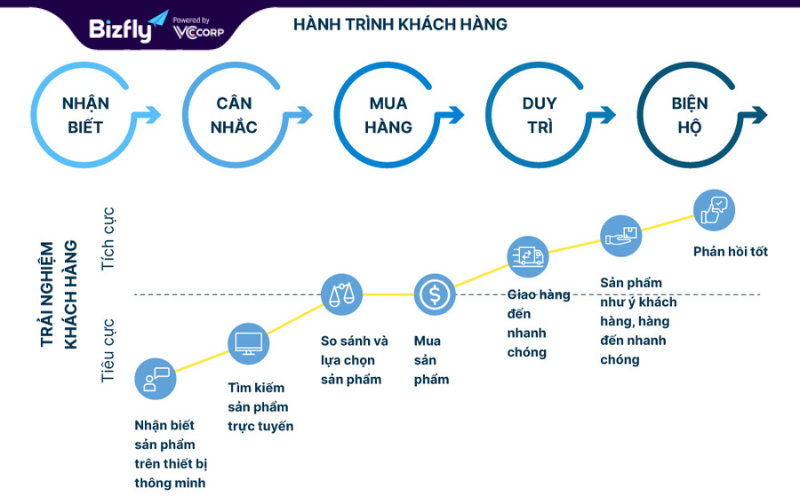 Bizfly Powered by VCCORP

HÀNH TRÌNH KHÁCH HÀNG

NHẬN BIẾT

CÂN NHẮC

MUA HÀNG

DUY TRÌ

BIỆN HỘ

TRẢI NGHIỆM KHÁCH HÀNG

Tích cực

Tiêu cực

Nhận biết sản phẩm trên thiết bị thông minh

Tìm kiếm sản phẩm trực tuyến

So sánh và lựa chọn sản phẩm

Mua sản phẩm

Giao hàng đến nhanh chóng

Sản phẩm như ý khách hàng, hàng đến nhanh chóng

Phản hồi tốt